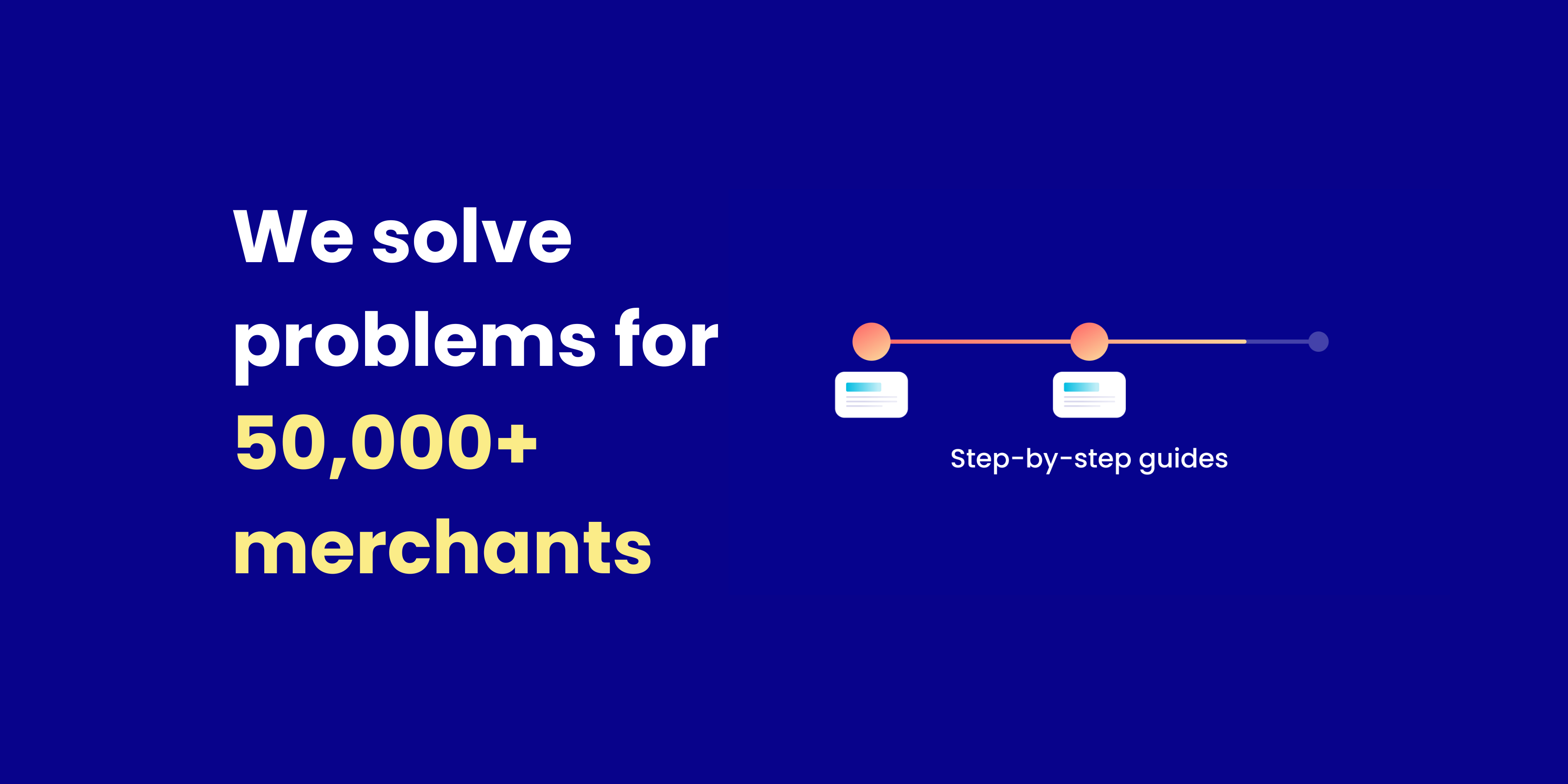 We solve problems for 50,000+ merchants

Step-by-step guides